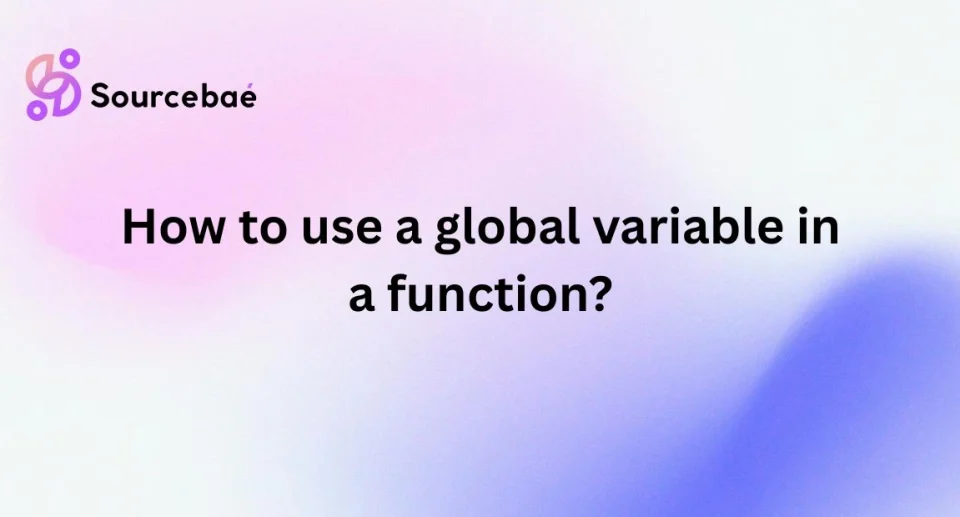 Sourcebaé

How to use a global variable in a function?